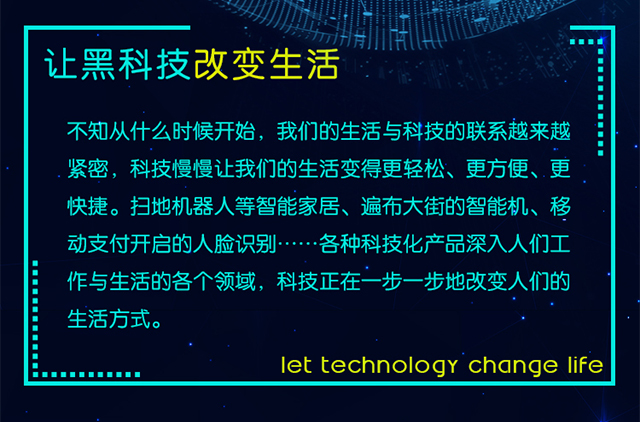 让黑科技改变生活

不知从什么时候开始，我们的生活与科技的联系越来越紧密，科技慢慢让我们的生活变得更轻松、更方便、更快捷。扫地机器人等智能家居、遍布大街的智能机、移动支付开启的人脸识别……各种科技化产品深入人们工作与生活的各个领域，科技正在一步一步地改变人们的生活方式。

let technology change life